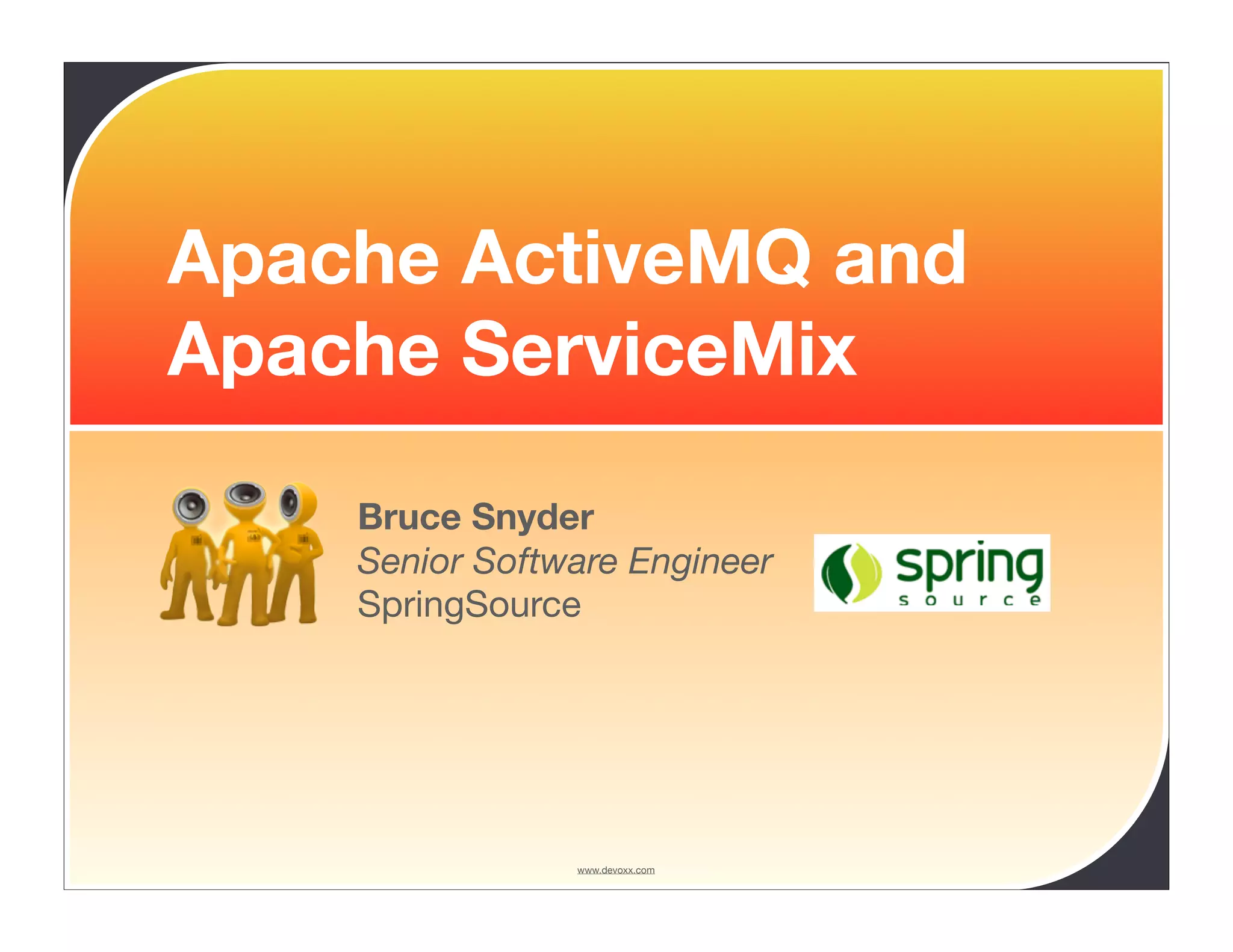 Apache ActiveMQ and Apache ServiceMix

Bruce Snyder
Senior Software Engineer
SpringSource

spring source

www.devoxx.com